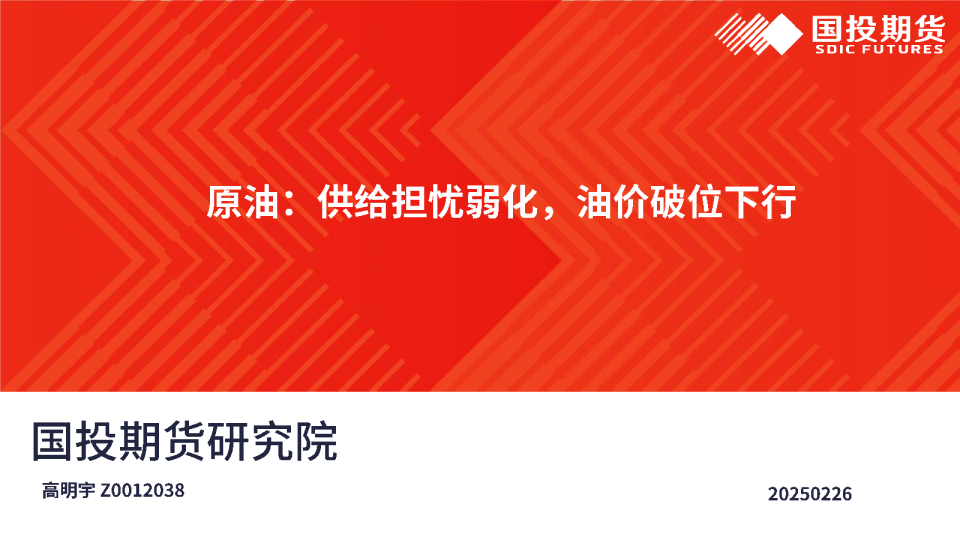 国投期货
SDIC FUTURES

原油：供给担忧弱化，油价破位下行

国投期货研究院

高明宇 Z0012038

20250226